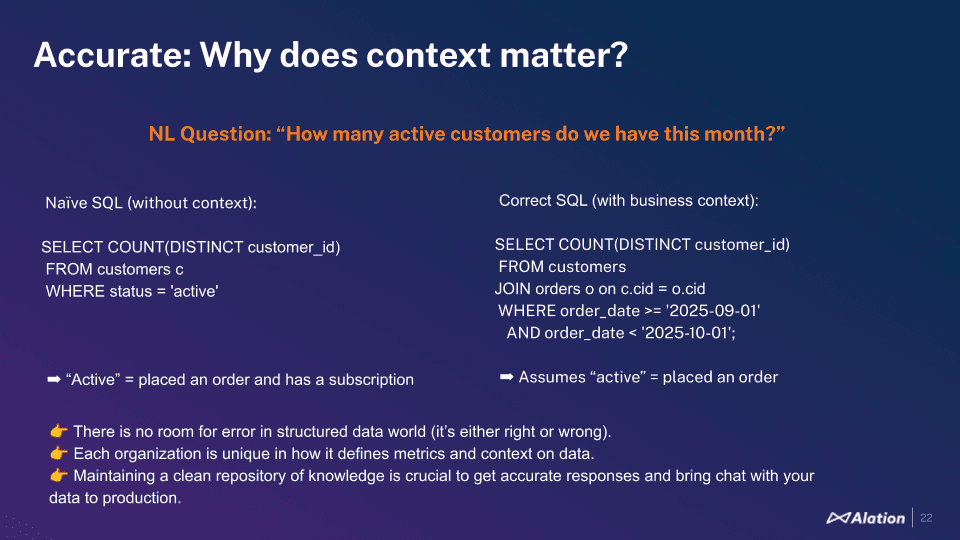 Accurate: Why does context matter?

NL Question: “How many active customers do we have this month?”

Naïve SQL (without context):

SELECT COUNT(DISTINCT customer_id)
FROM customers c
WHERE status = 'active'

➡ “Active” = placed an order and has a subscription

Correct SQL (with business context):

SELECT COUNT(DISTINCT customer_id)
FROM customers
JOIN orders o on c.cid = o.cid
WHERE order_date >= '2025-09-01'
AND order_date < '2025-10-01';

➡ Assumes “active” = placed an order

👉 There is no room for error in structured data world (it’s either right or wrong).
👉 Each organization is unique in how it defines metrics and context on data.
👉 Maintaining a clean repository of knowledge is crucial to get accurate responses and bring chat with your data to production.

Alation | 22